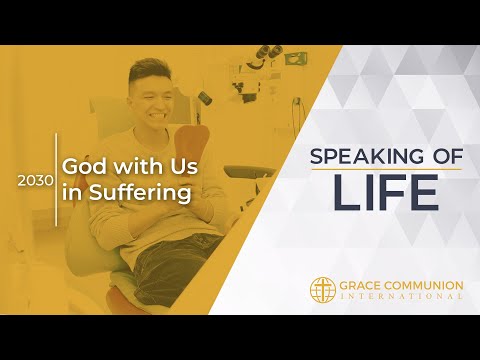 2030 God with Us in Suffering

SPEAKING OF LIFE

GRACE COMMUNION INTERNATIONAL